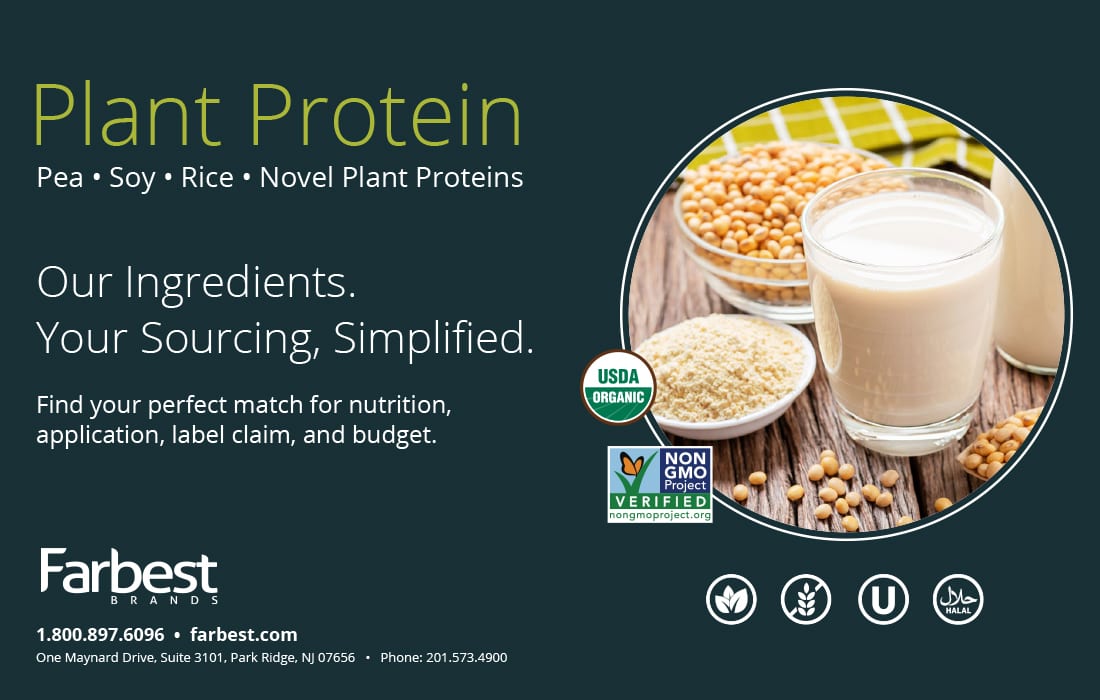 Plant Protein

Pea • Soy • Rice • Novel Plant Proteins

Our Ingredients.
Your Sourcing, Simplified.

Find your perfect match for nutrition, application, label claim, and budget.

USDA ORGANIC

NON GMO Project VERIFIED nongmoproject.org

Farbest BRANDS

1.800.897.6096 • farbest.com

One Maynard Drive, Suite 3101, Park Ridge, NJ 07656 • Phone: 201.573.4900

U

حلال HALAL